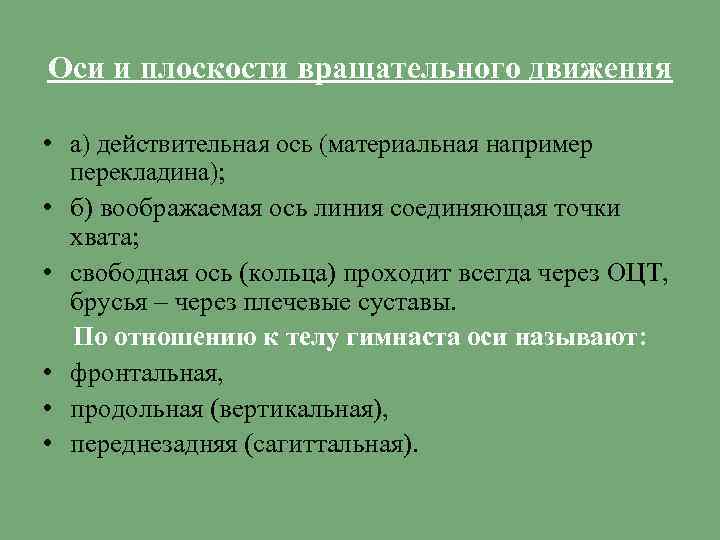 Оси и плоскости вращательного движения

• а) действительная ось (материальная например перекладина);
• б) воображаемая ось линия соединяющая точки хвата;
• свободная ось (кольца) проходит всегда через ОЦТ, брусья – через плечевые суставы.

По отношению к телу гимнаста оси называют:

• фронтальная,
• продольная (вертикальная),
• переднезадняя (сагиттальная).